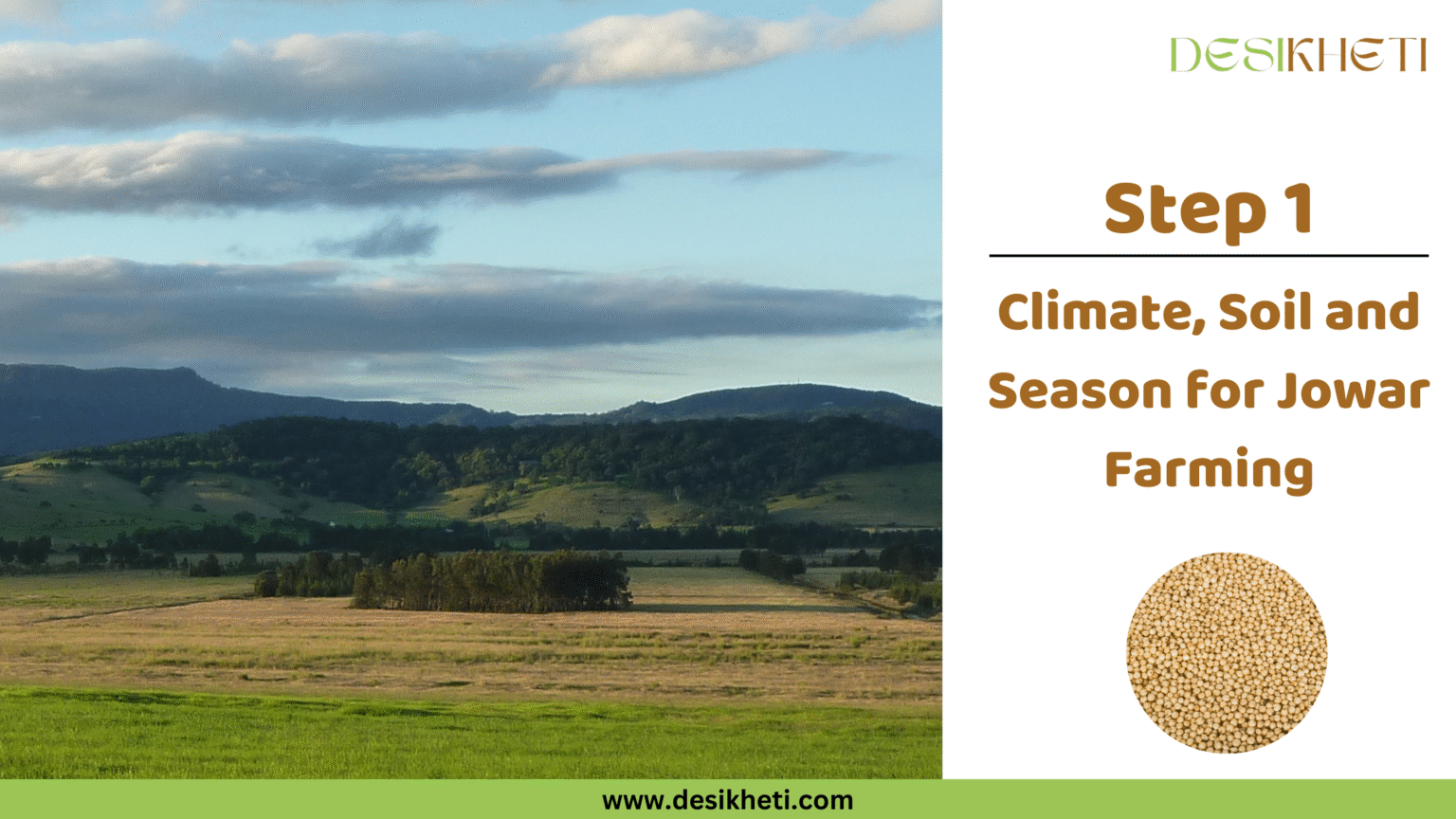 DESIKHETI

Step 1

Climate, Soil and Season for Jowar Farming

www.desikheti.com